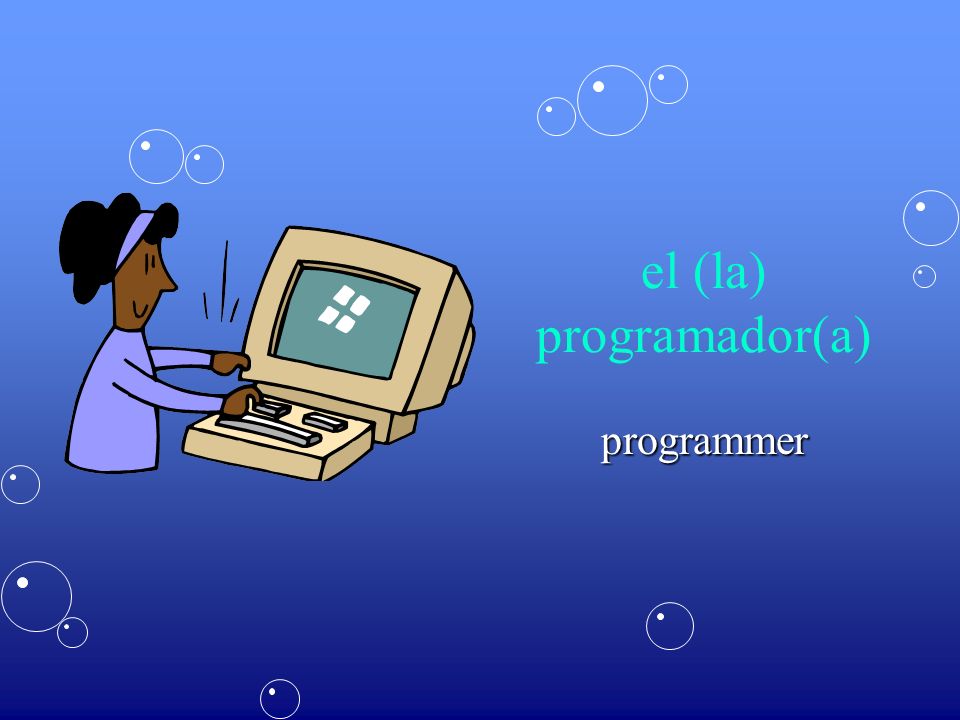 el (la) programador(a)

programmer